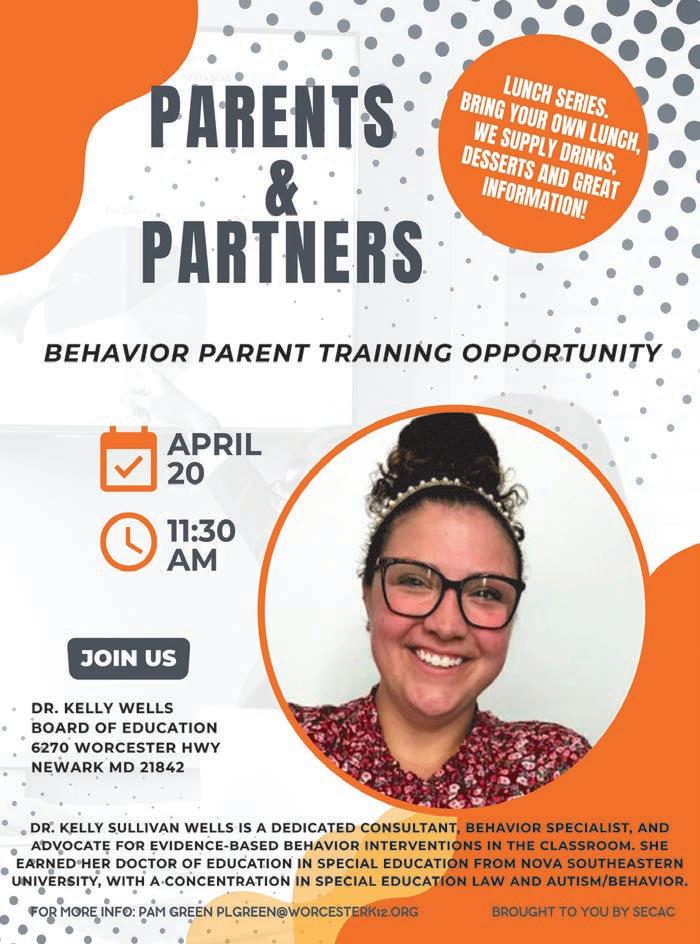 PARENTS & PARTNERS

LUNCH SERIES. BRING YOUR OWN LUNCH, WE SUPPLY DRINKS, DESSERTS AND GREAT INFORMATION!

BEHAVIOR PARENT TRAINING OPPORTUNITY

APRIL 20

11:30 AM

JOIN US

DR. KELLY WELLS
BOARD OF EDUCATION
6270 WORCESTER HWY
NEWARK MD 21842

DR. KELLY SULLIVAN WELLS IS A DEDICATED CONSULTANT, BEHAVIOR SPECIALIST, AND ADVOCATE FOR EVIDENCE-BASED BEHAVIOR INTERVENTIONS IN THE CLASSROOM. SHE EARNED HER DOCTOR OF EDUCATION IN SPECIAL EDUCATION FROM NOVA SOUTHEASTERN UNIVERSITY, WITH A CONCENTRATION IN SPECIAL EDUCATION LAW AND AUTISM/BEHAVIOR.

FOR MORE INFO: PAM GREEN PLGREEN@WORCESTERK12.ORG

BROUGHT TO YOU BY SECAC